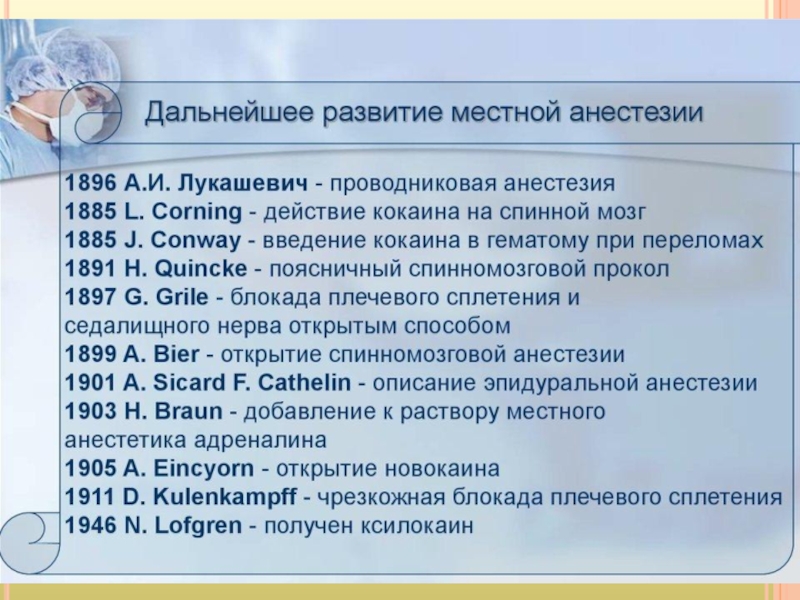 Дальнейшее развитие местной анестезии

1896 А.И. Лукашевич - проводниковая анестезия
1885 L. Corning - действие кокаина на спинной мозг
1885 J. Conway - введение кокаина в гематому при переломах
1891 H. Quincke - поясничный спинномозговой прокол
1897 G. Grile - блокада плечевого сплетения и седалищного нерва открытым способом
1899 A. Bier - открытие спинномозговой анестезии
1901 A. Sicard F. Cathelin - описание эпидуральной анестезии
1903 H. Braun - добавление к раствору местного анестетика адреналина
1905 A. Eincyorn - открытие новокаина
1911 D. Kulenkampff - чрезкожная блокада плечевого сплетения
1946 N. Lofgren - получен ксилокаин